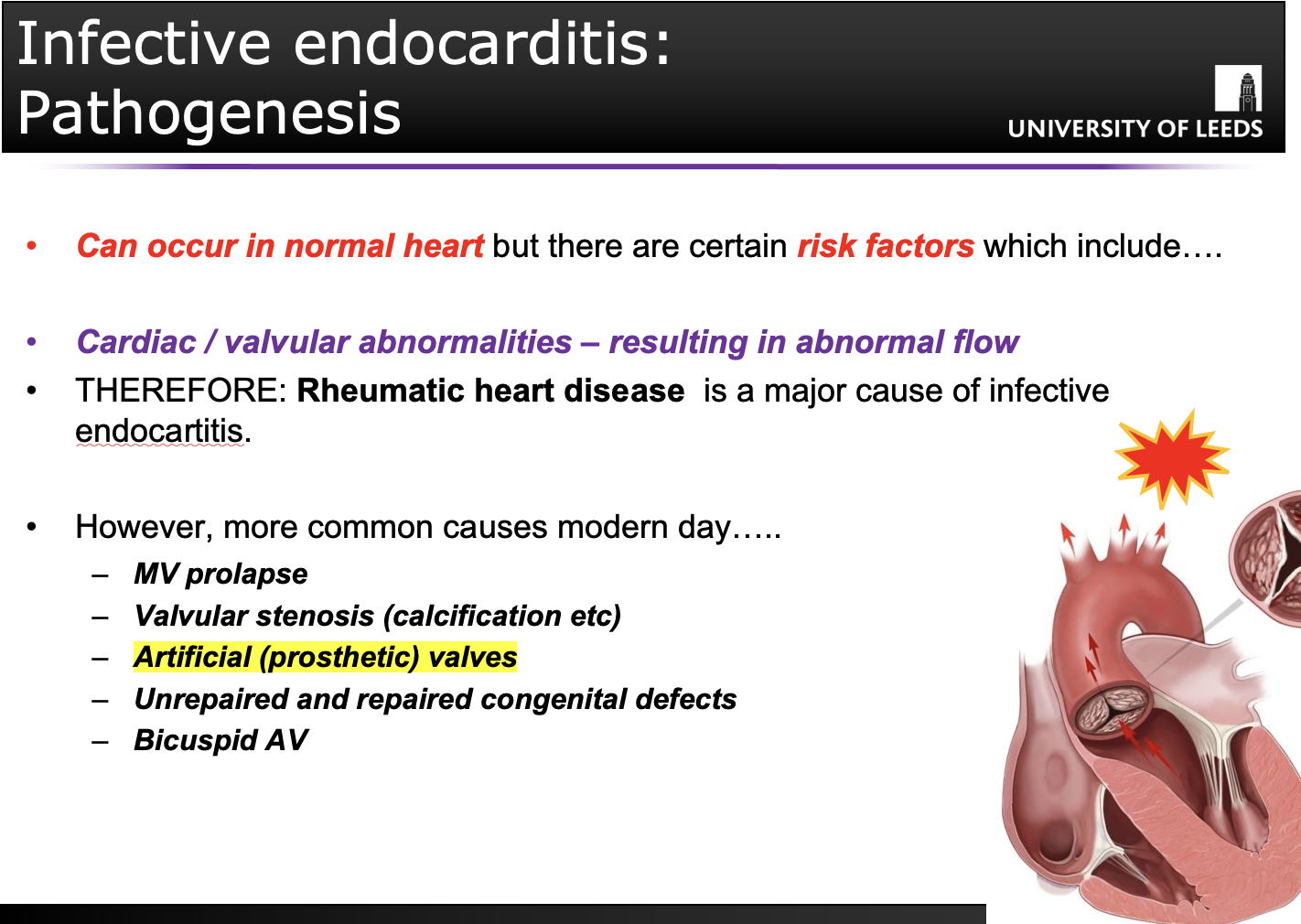 Infective endocarditis: Pathogenesis

UNIVERSITY OF LEEDS

• Can occur in normal heart but there are certain risk factors which include….

• Cardiac / valvular abnormalities – resulting in abnormal flow
• THEREFORE: Rheumatic heart disease is a major cause of infective endocartitis.

• However, more common causes modern day…..
– MV prolapse
– Valvular stenosis (calcification etc)
– Artificial (prosthetic) valves
– Unrepaired and repaired congenital defects
– Bicuspid AV